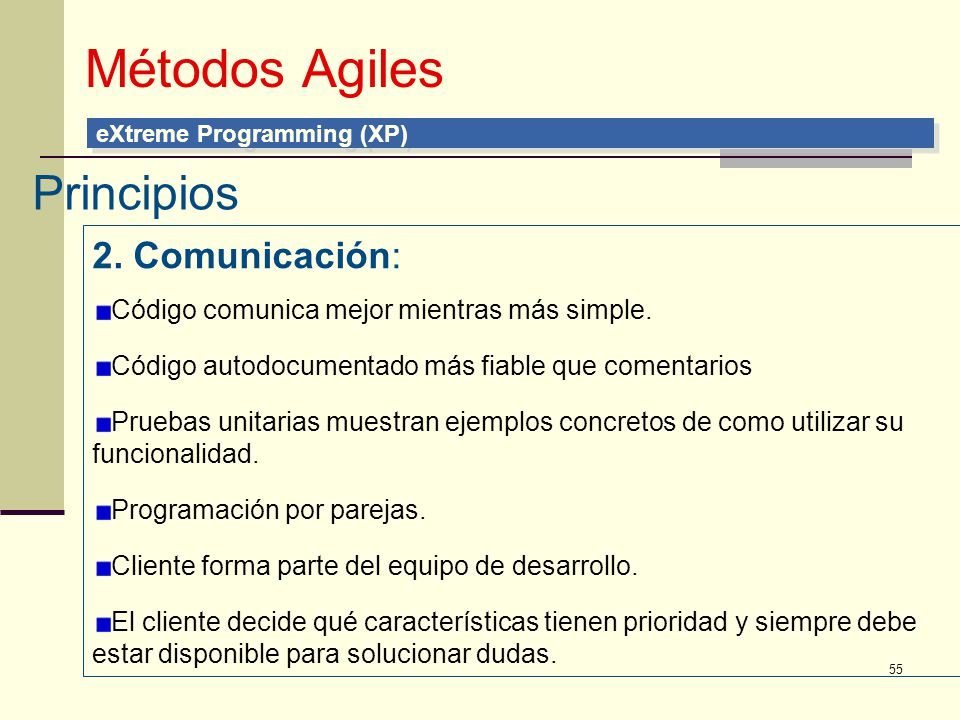 Métodos Agiles

eXtreme Programming (XP)

Principios

2. Comunicación:

Código comunica mejor mientras más simple.

Código autodocumentado más fiable que comentarios

Pruebas unitarias muestran ejemplos concretos de como utilizar su funcionalidad.

Programación por parejas.

Cliente forma parte del equipo de desarrollo.

El cliente decide qué características tienen prioridad y siempre debe estar disponible para solucionar dudas.

55